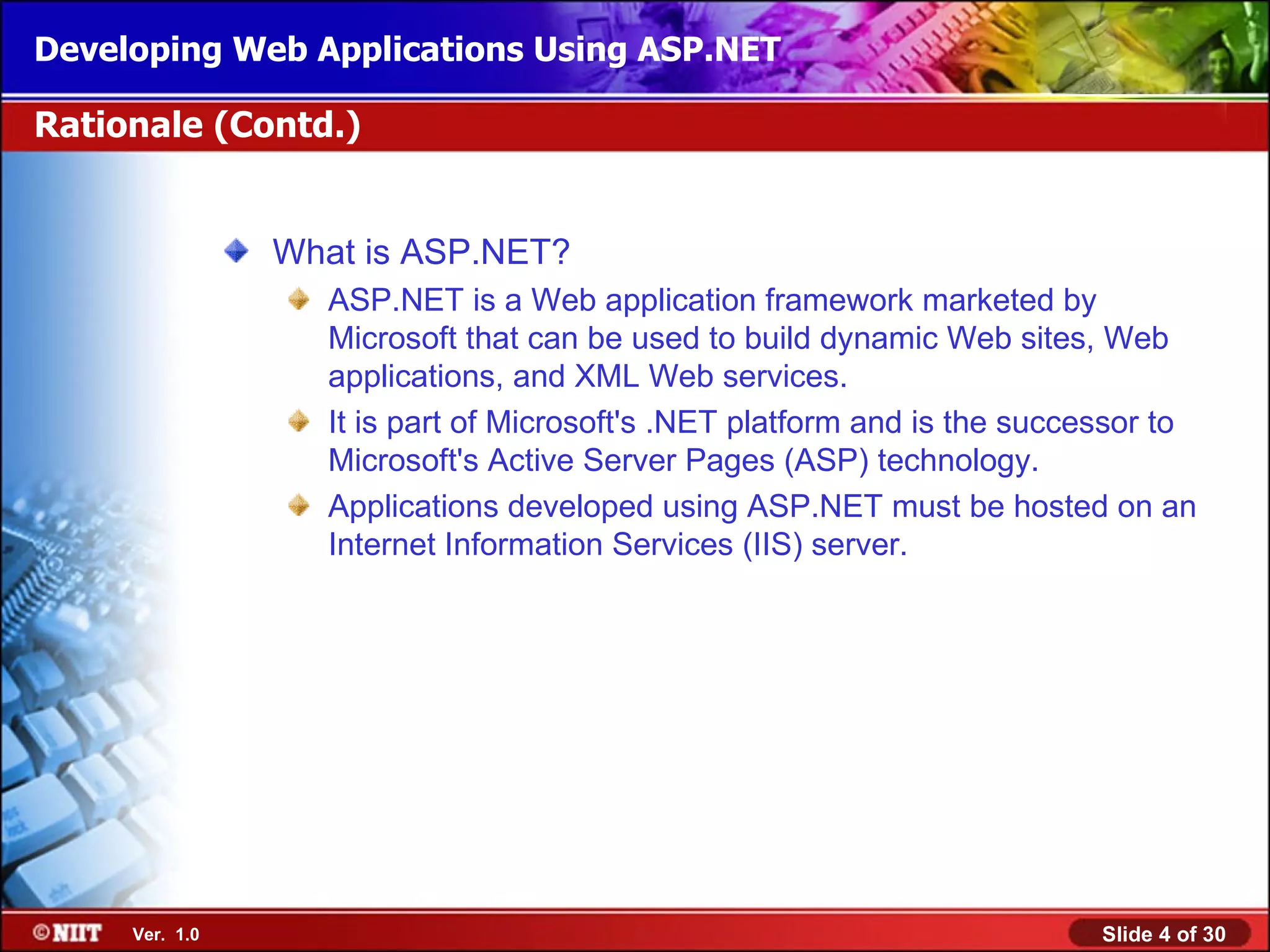 Developing Web Applications Using ASP.NET

Rationale (Contd.)

What is ASP.NET?

ASP.NET is a Web application framework marketed by Microsoft that can be used to build dynamic Web sites, Web applications, and XML Web services.

It is part of Microsoft's .NET platform and is the successor to Microsoft's Active Server Pages (ASP) technology.

Applications developed using ASP.NET must be hosted on an Internet Information Services (IIS) server.

©NIIT Ver. 1.0

Slide 4 of 30